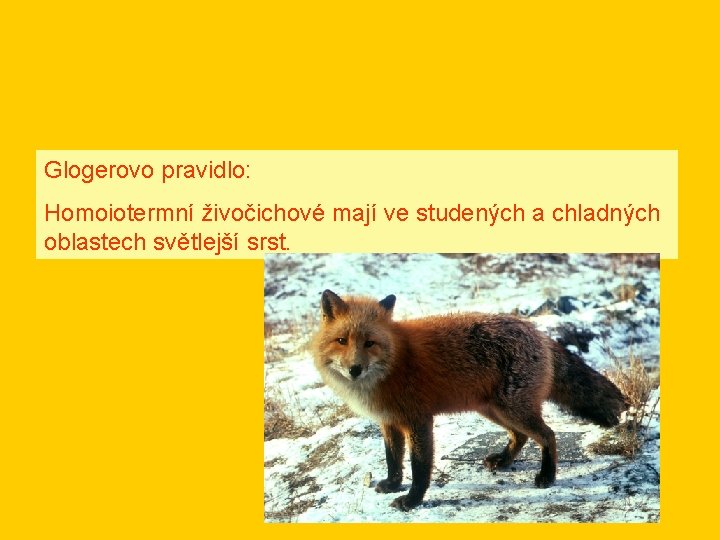 Glogerovo pravidlo:

Homoiotermní živočichové mají ve studených a chladných oblastech světlejší srst.